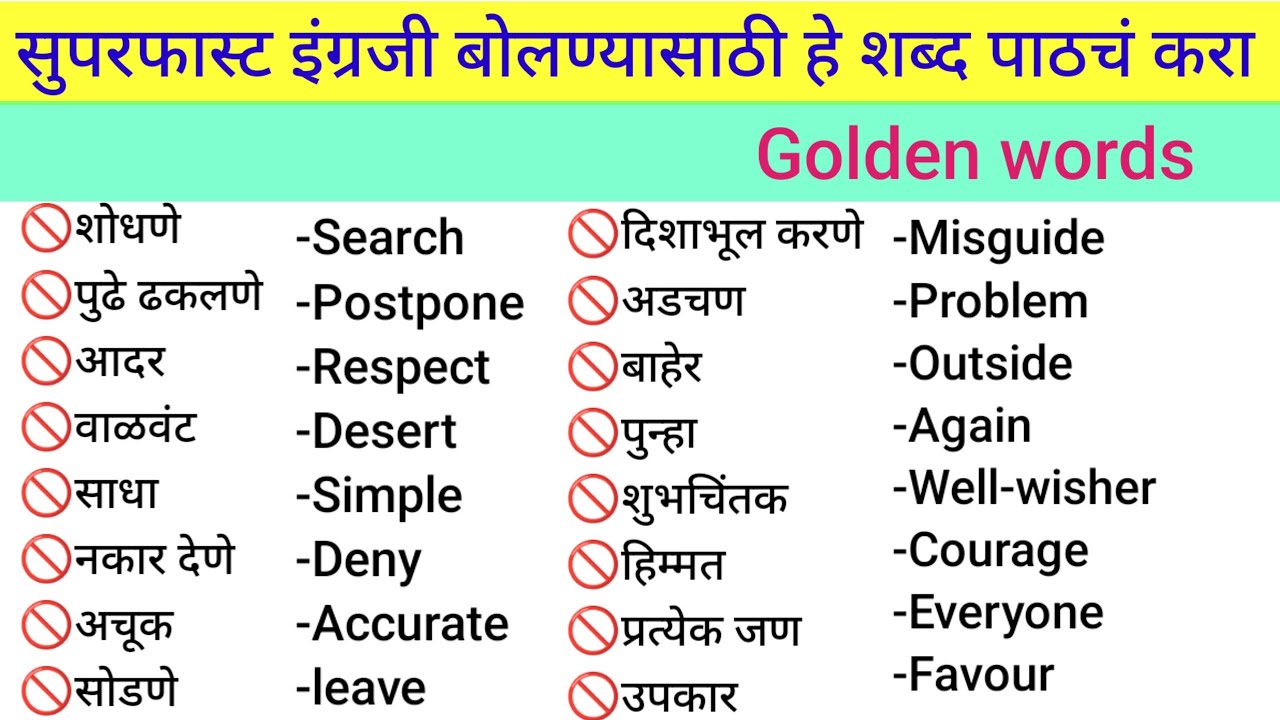 सुपरफास्ट इंग्रजी बोलण्यासाठी हे शब्द पाठचं करा

Golden words

🚫शोधणे -Search
🚫पुढे ढकलणे -Postpone
🚫आदर -Respect
🚫वाळवंट -Desert
🚫साधा -Simple
🚫नकार देणे -Deny
🚫अचूक -Accurate
🚫सोडणे -leave

🚫दिशाभूल करणे -Misguide
🚫अडचण -Problem
🚫बाहेर -Outside
🚫पुन्हा -Again
🚫शुभचिंतक -Well-wisher
🚫हिम्मत -Courage
🚫प्रत्येक जण -Everyone
🚫उपकार -Favour